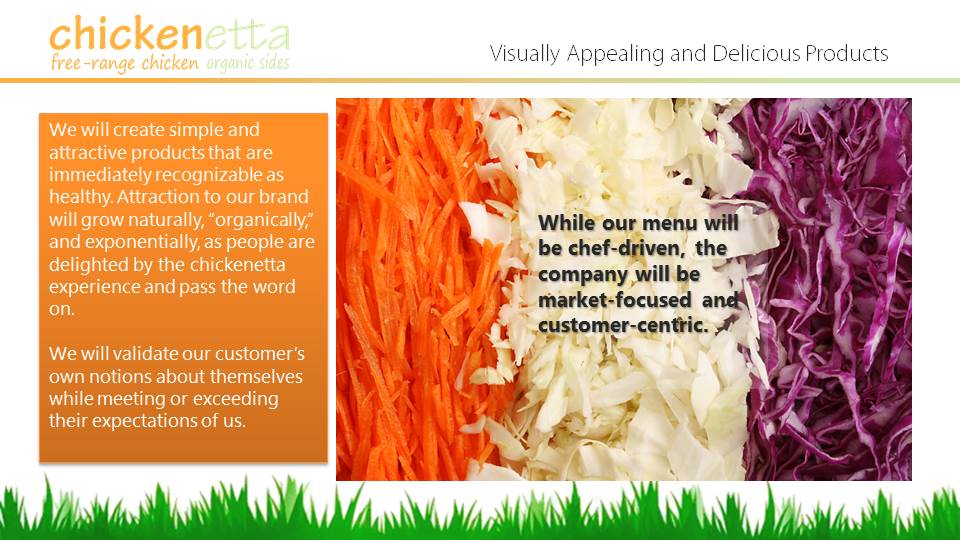 chickenetta
free-range chicken organic sides

Visually Appealing and Delicious Products

We will create simple and attractive products that are immediately recognizable as healthy. Attraction to our brand will grow naturally, "organically," and exponentially, as people are delighted by the chickenetta experience and pass the word on.

We will validate our customer's own notions about themselves while meeting or exceeding their expectations of us.

While our menu will be chef-driven, the company will be market-focused and customer-centric.